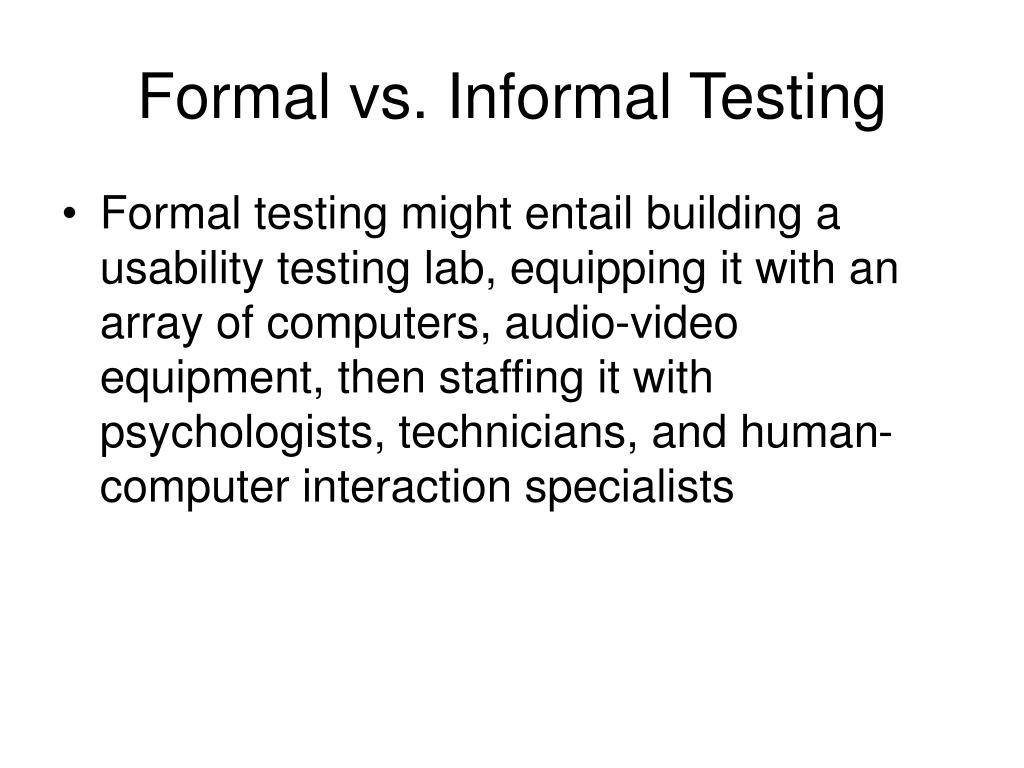 Formal vs. Informal Testing

• Formal testing might entail building a usability testing lab, equipping it with an array of computers, audio-video equipment, then staffing it with psychologists, technicians, and human-computer interaction specialists